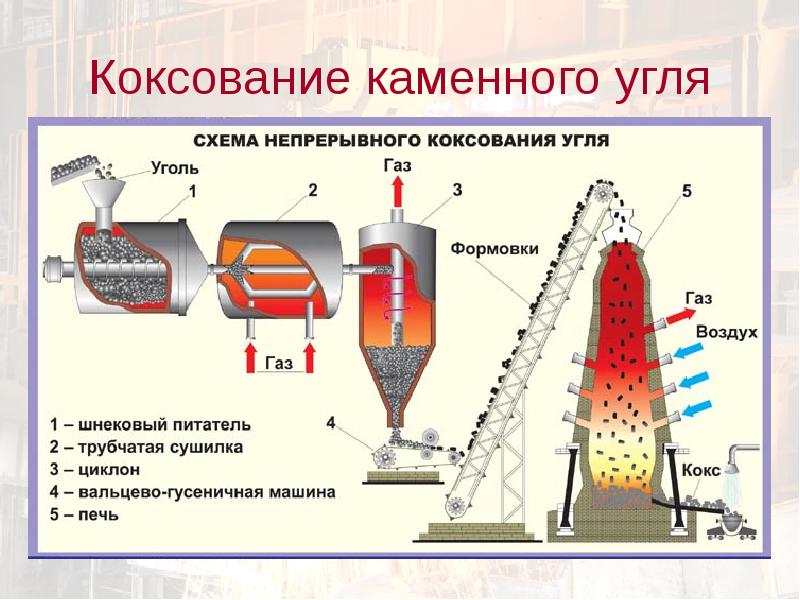 Коксование каменного угля

СХЕМА НЕПРЕРЫВНОГО КОКСОВАНИЯ УГЛЯ

Уголь
1
2
Газ
3
5
Формовки
Газ
Воздух
Газ
4
Кокс

1 – шнековый питатель
2 – трубчатая сушилка
3 – циклон
4 – вальцево-гусеничная машина
5 – печь